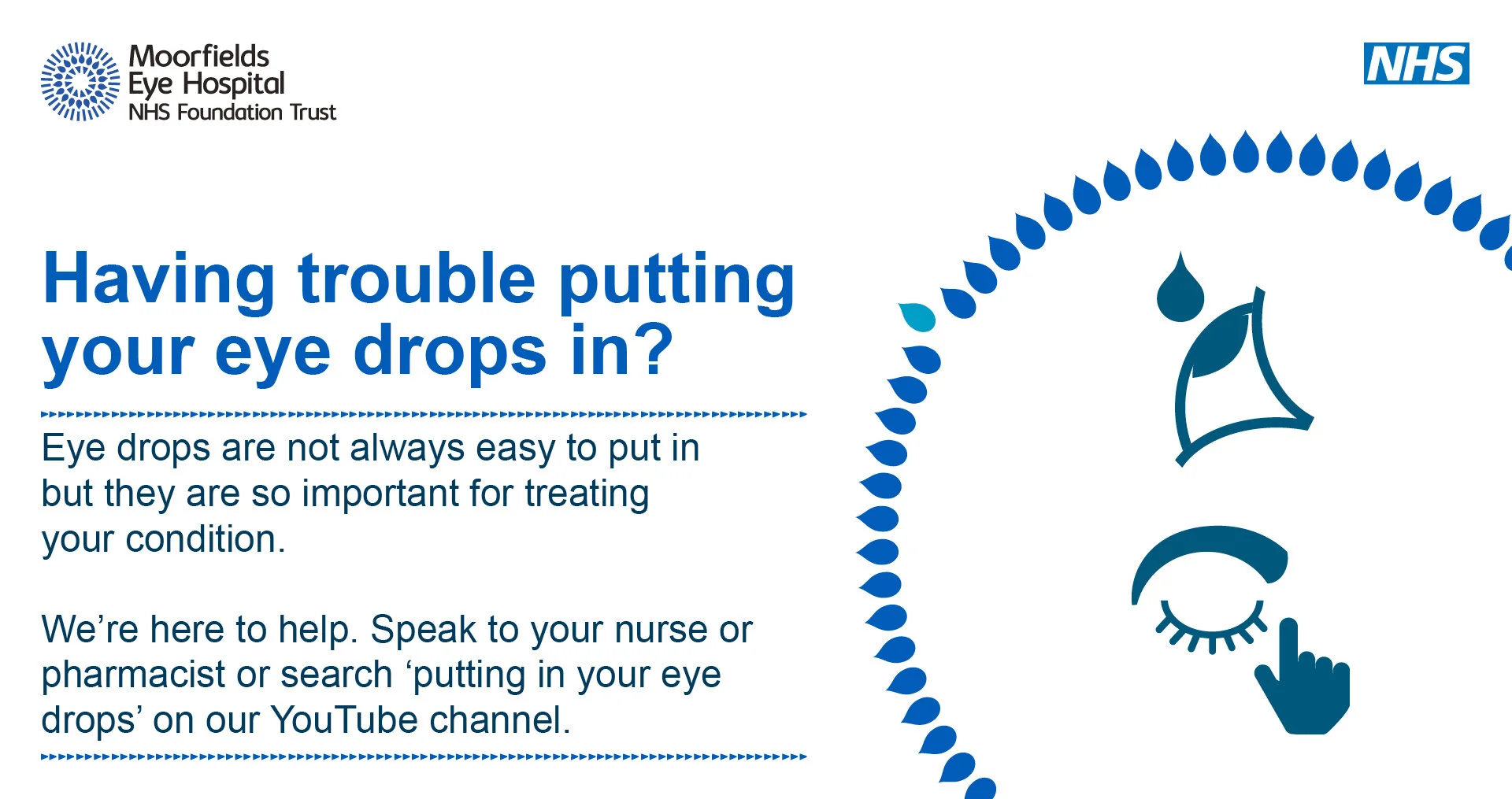 Moorfields
Eye Hospital
NHS Foundation Trust

NHS

Having trouble putting your eye drops in?

Eye drops are not always easy to put in but they are so important for treating your condition.

We're here to help. Speak to your nurse or pharmacist or search 'putting in your eye drops' on our YouTube channel.